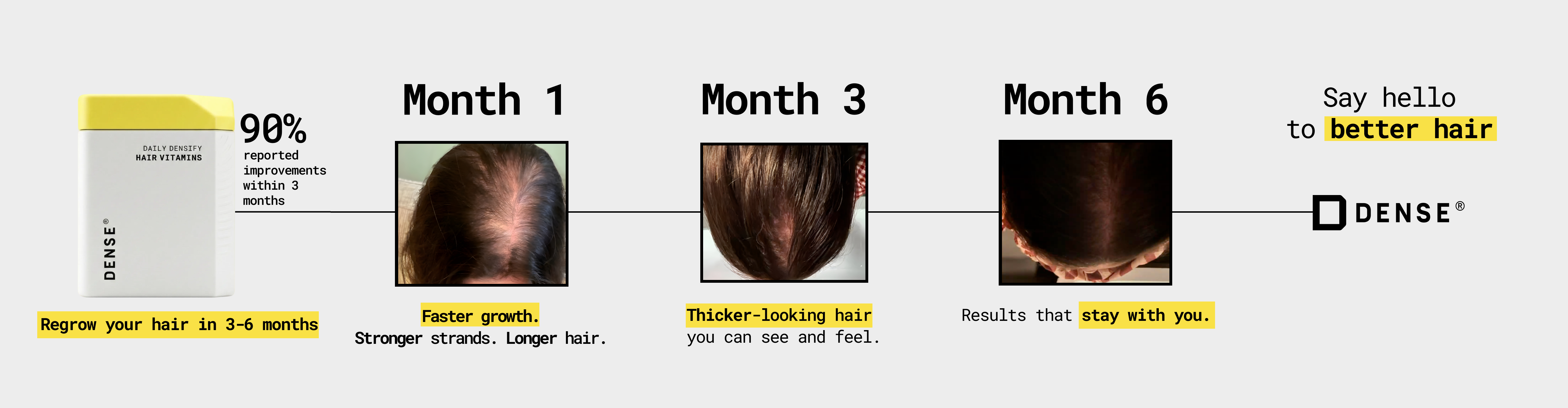 DAILY DENSIFY
HAIR VITAMINS

DENSE®

90%
reported improvements within 3 months

Regrow your hair in 3-6 months

Month 1

Faster growth.
Stronger strands. Longer hair.

Month 3

Thicker-looking hair
you can see and feel.

Month 6

Results that stay with you.

Say hello
to better hair

DENSE®